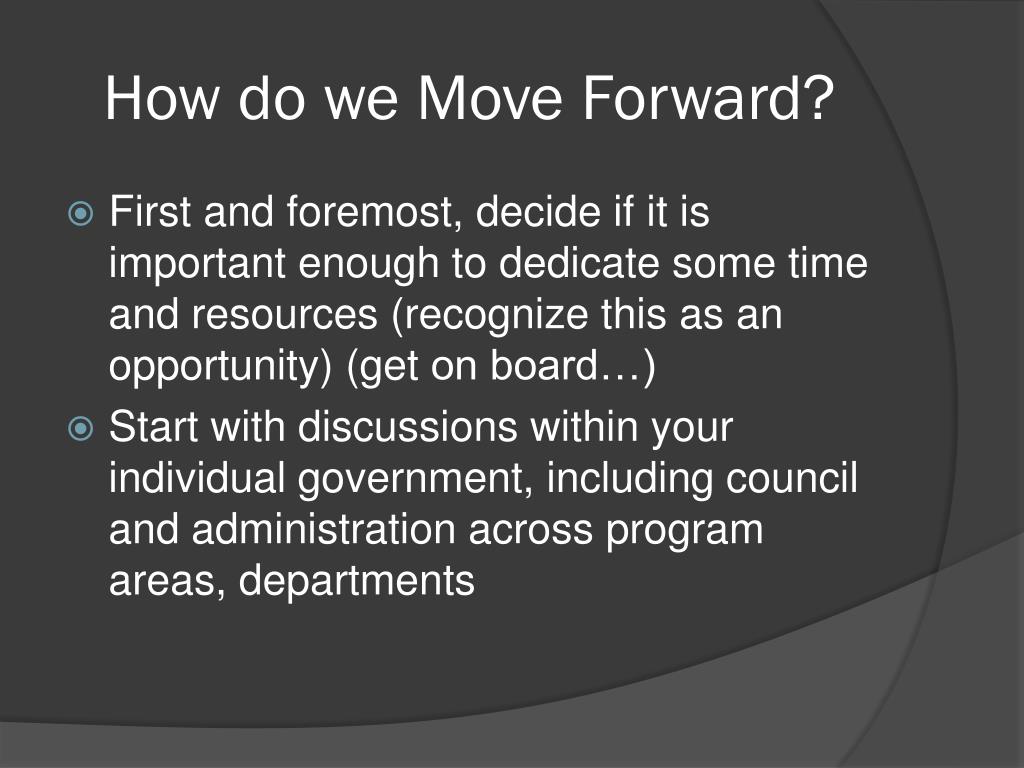 How do we Move Forward?

First and foremost, decide if it is important enough to dedicate some time and resources (recognize this as an opportunity) (get on board…)

Start with discussions within your individual government, including council and administration across program areas, departments